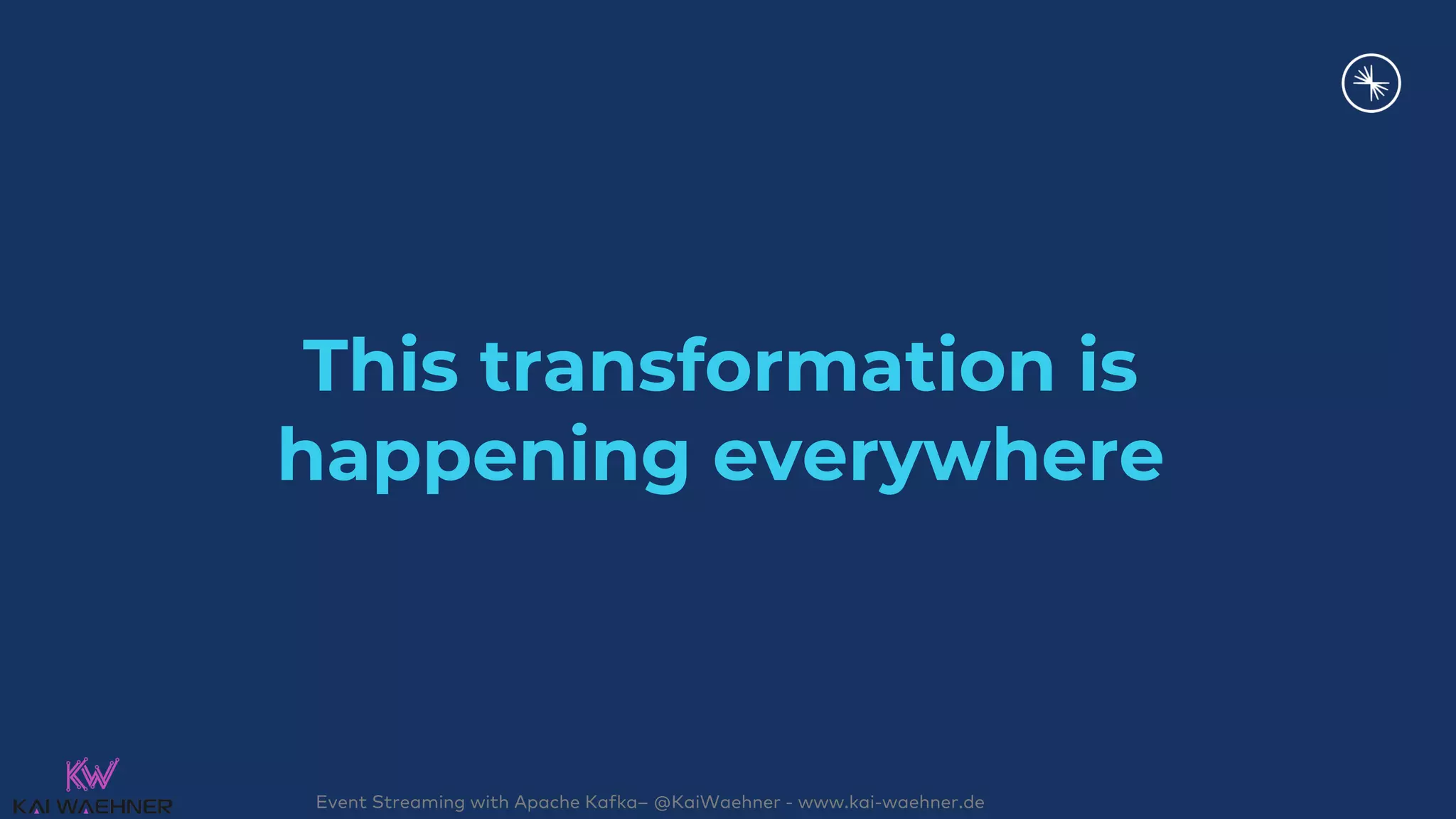 This transformation is happening everywhere

KW
KAI WAEHNER

Event Streaming with Apache Kafka– @KaiWaehner - www.kai-waehner.de